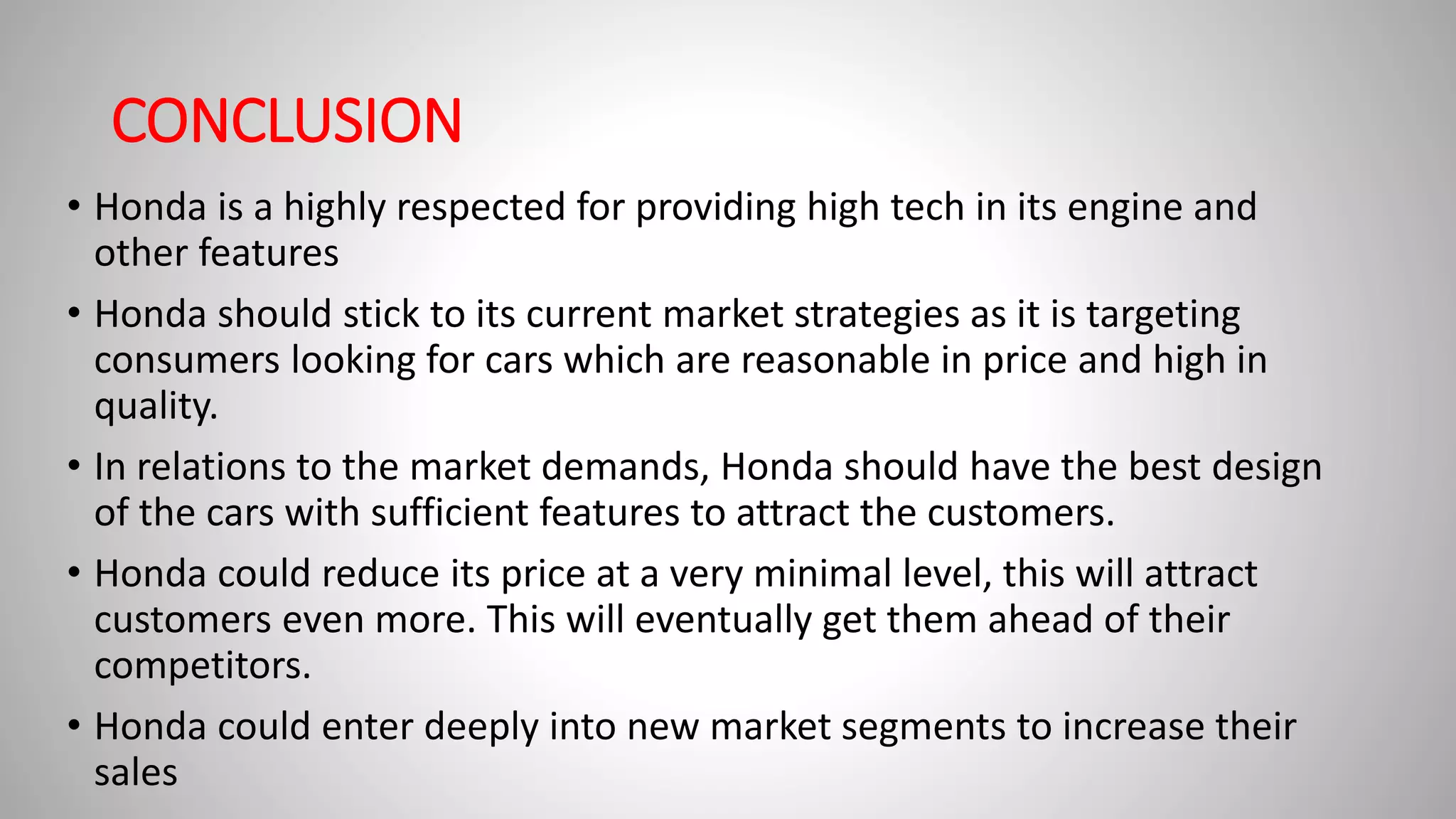 CONCLUSION

• Honda is a highly respected for providing high tech in its engine and other features

• Honda should stick to its current market strategies as it is targeting consumers looking for cars which are reasonable in price and high in quality.

• In relations to the market demands, Honda should have the best design of the cars with sufficient features to attract the customers.

• Honda could reduce its price at a very minimal level, this will attract customers even more. This will eventually get them ahead of their competitors.

• Honda could enter deeply into new market segments to increase their sales